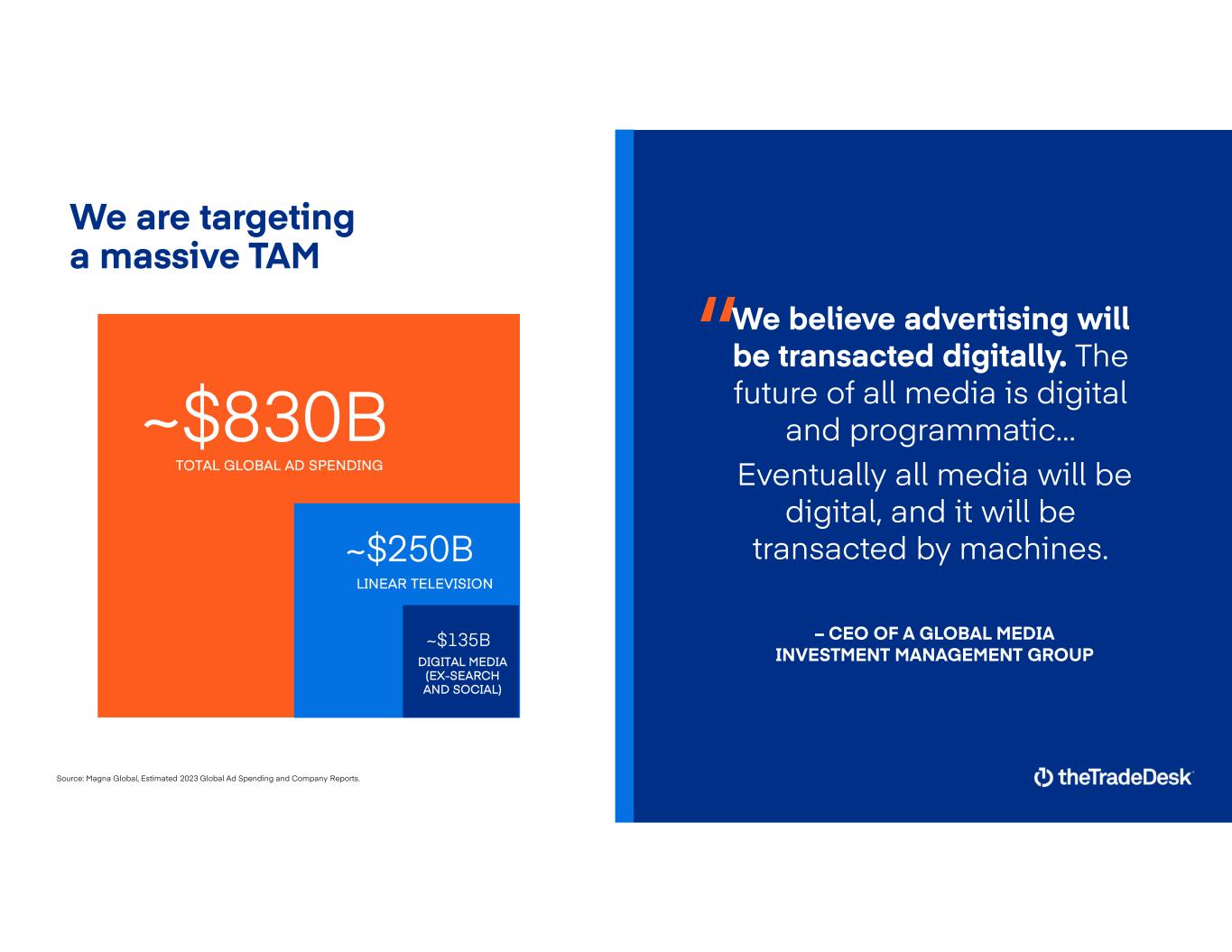 We are targeting a massive TAM

~$830B
TOTAL GLOBAL AD SPENDING

~$250B
LINEAR TELEVISION

~$135B
DIGITAL MEDIA (EX-SEARCH AND SOCIAL)

Source: Magna Global, Estimated 2023 Global Ad Spending and Company Reports.

"We believe advertising will be transacted digitally. The future of all media is digital and programmatic...

Eventually all media will be digital, and it will be transacted by machines.

– CEO OF A GLOBAL MEDIA INVESTMENT MANAGEMENT GROUP

theTradeDesk